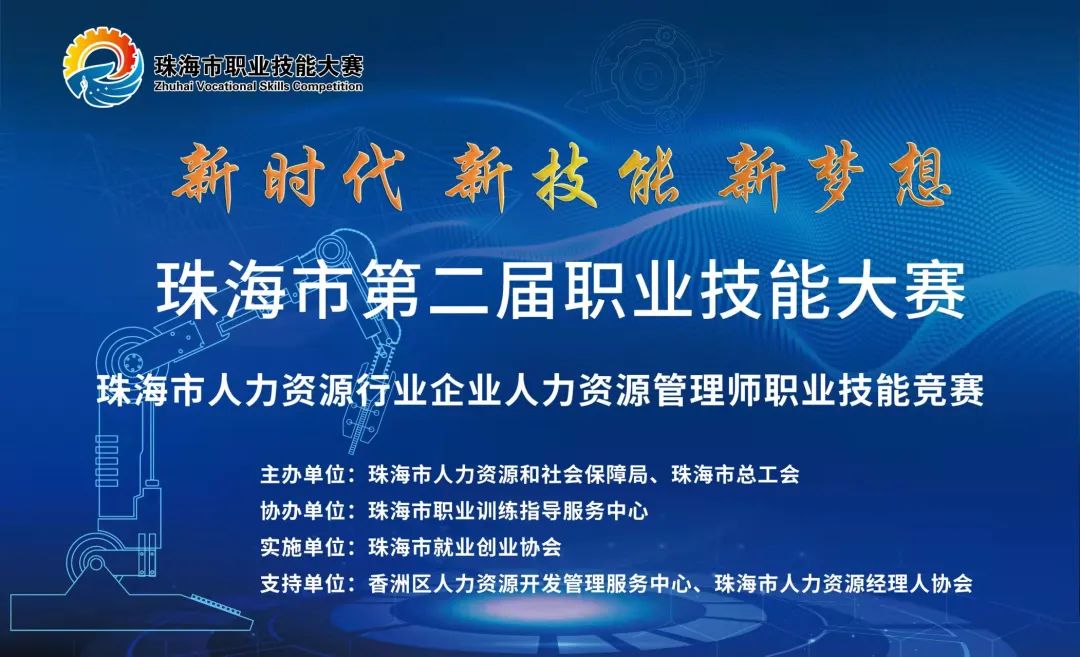 珠海市职业技能大赛
Zhuhai Vocational Skills Competition

新时代 新技能 新梦想

珠海市第二届职业技能大赛

珠海市人力资源行业企业人力资源管理师职业技能竞赛

主办单位：珠海市人力资源和社会保障局、珠海市总工会
协办单位：珠海市职业训练指导服务中心
实施单位：珠海市就业创业协会
支持单位：香洲区人力资源开发管理服务中心、珠海市人力资源经理人协会